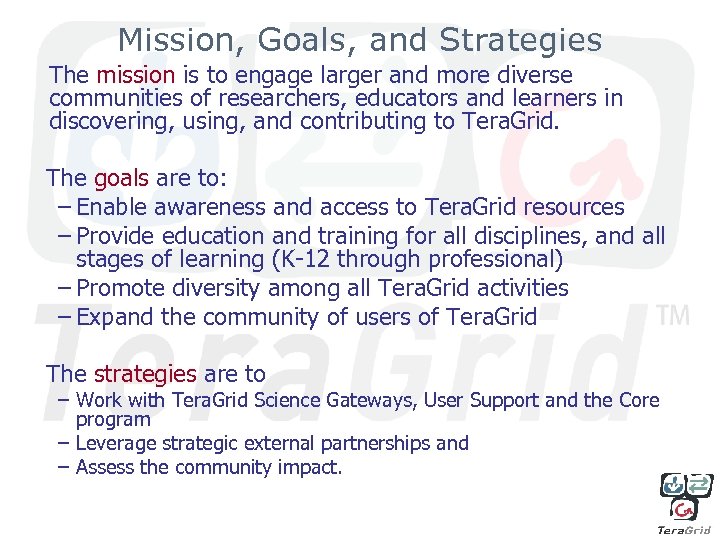 Mission, Goals, and Strategies

The mission is to engage larger and more diverse communities of researchers, educators and learners in discovering, using, and contributing to TeraGrid.

The goals are to:
– Enable awareness and access to TeraGrid resources
– Provide education and training for all disciplines, and all stages of learning (K-12 through professional)
– Promote diversity among all TeraGrid activities
– Expand the community of users of TeraGrid

The strategies are to
– Work with TeraGrid Science Gateways, User Support and the Core program
– Leverage strategic external partnerships and
– Assess the community impact.

TeraGrid TM

TeraGrid